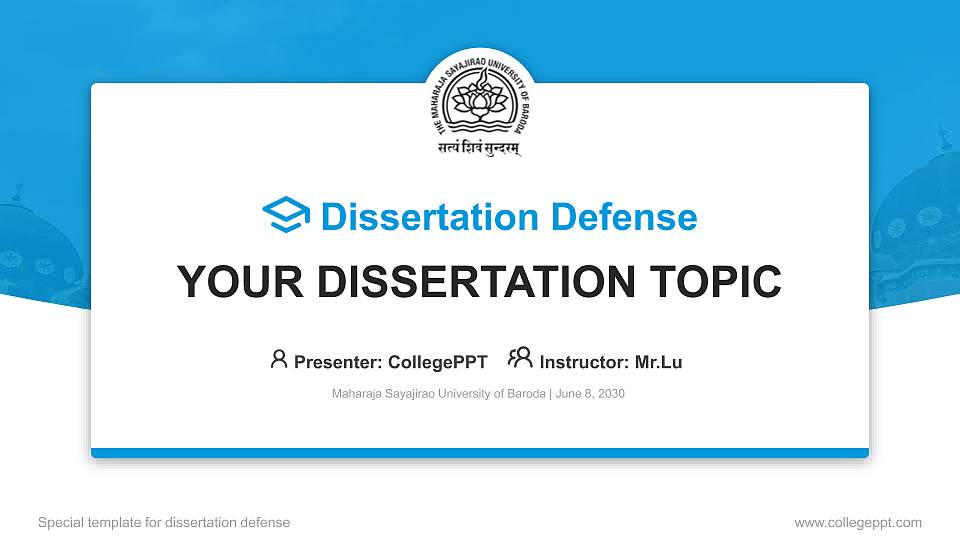 THE MAHARAJA SAYAJIRAO UNIVERSITY OF BARODA
सत्यं शिवं सुन्दरम्

Dissertation Defense

YOUR DISSERTATION TOPIC

Presenter: CollegePPT Instructor: Mr.Lu

Maharaja Sayajirao University of Baroda | June 8, 2030

Special template for dissertation defense

www.collegeppt.com